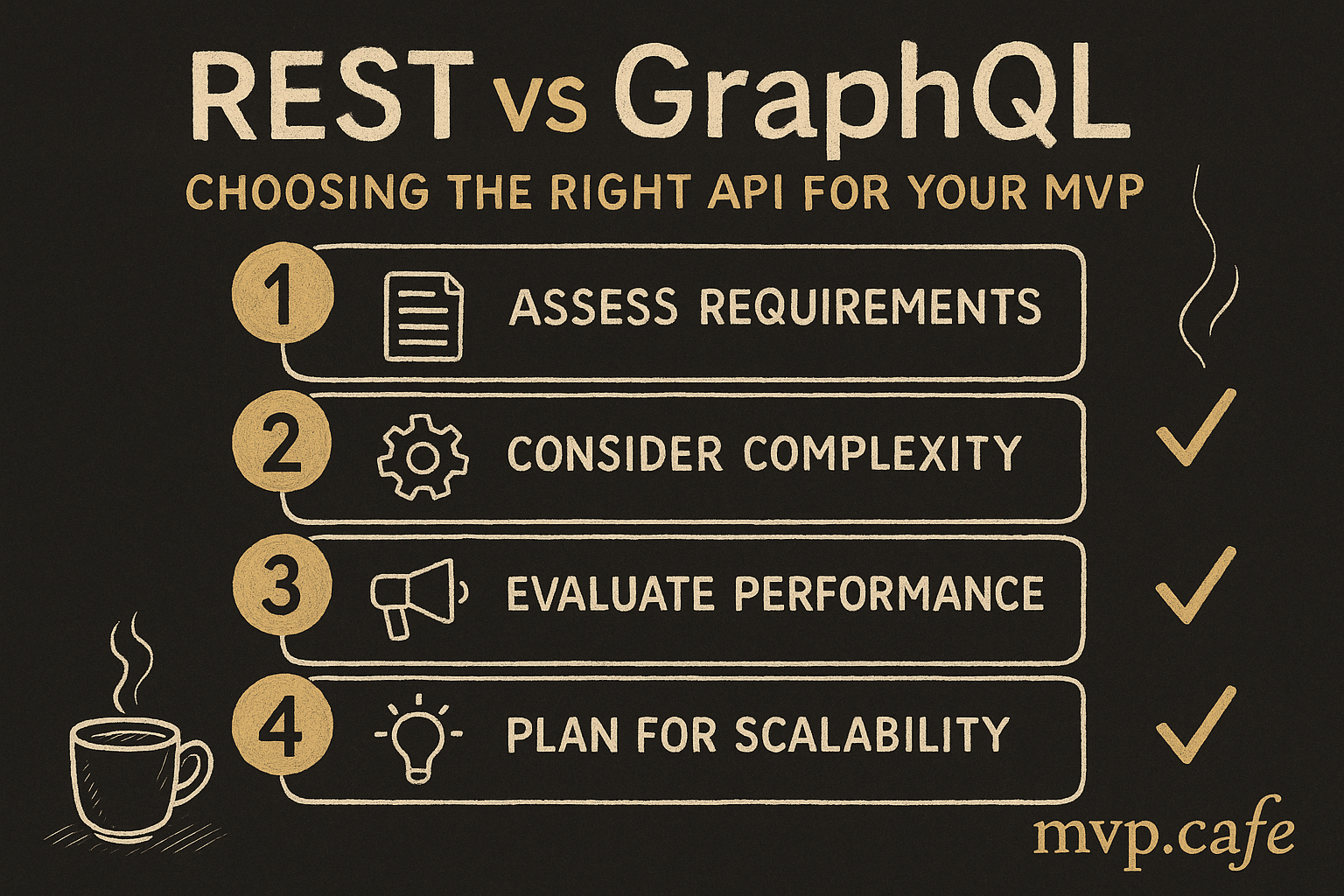 REST vs GraphQL

CHOOSING THE RIGHT API FOR YOUR MVP

1 ASSESS REQUIREMENTS

2 CONSIDER COMPLEXITY

3 EVALUATE PERFORMANCE

4 PLAN FOR SCALABILITY

mvp.cafe